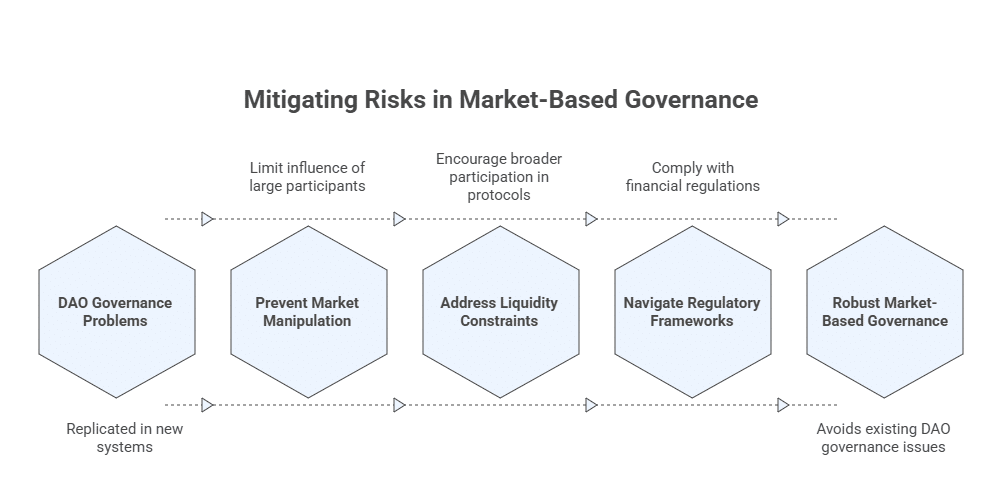 Mitigating Risks in Market-Based Governance

Limit influence of large participants

Encourage broader participation in protocols

Comply with financial regulations

DAO Governance Problems

Prevent Market Manipulation

Address Liquidity Constraints

Navigate Regulatory Frameworks

Robust Market-Based Governance

Replicated in new systems

Avoids existing DAO governance issues